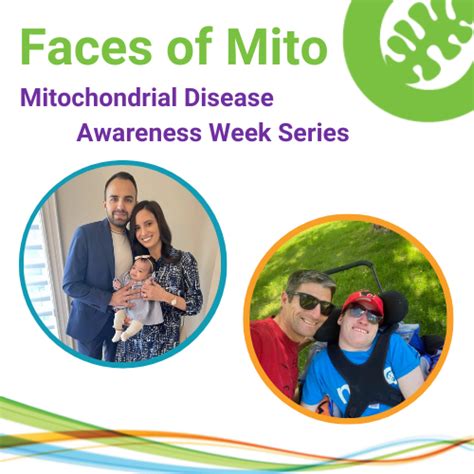 Faces of Mito

Mitochondrial Disease Awareness Week Series